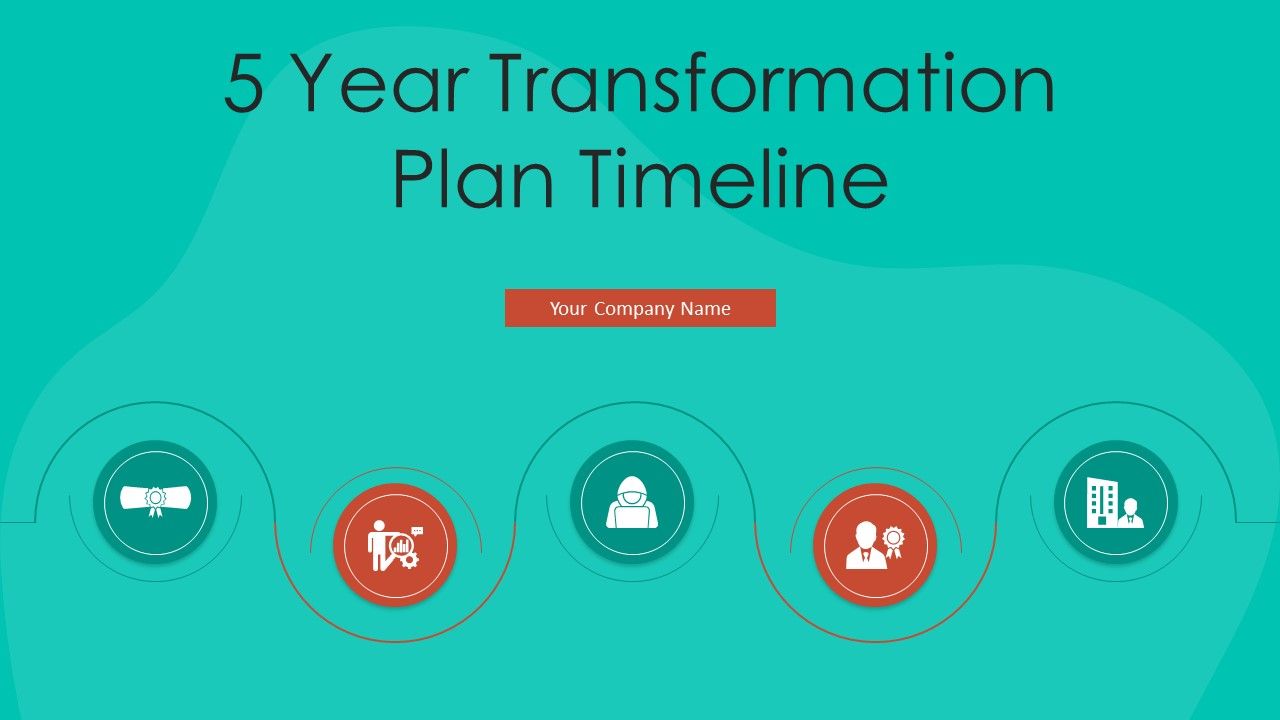 5 Year Transformation Plan Timeline

Your Company Name